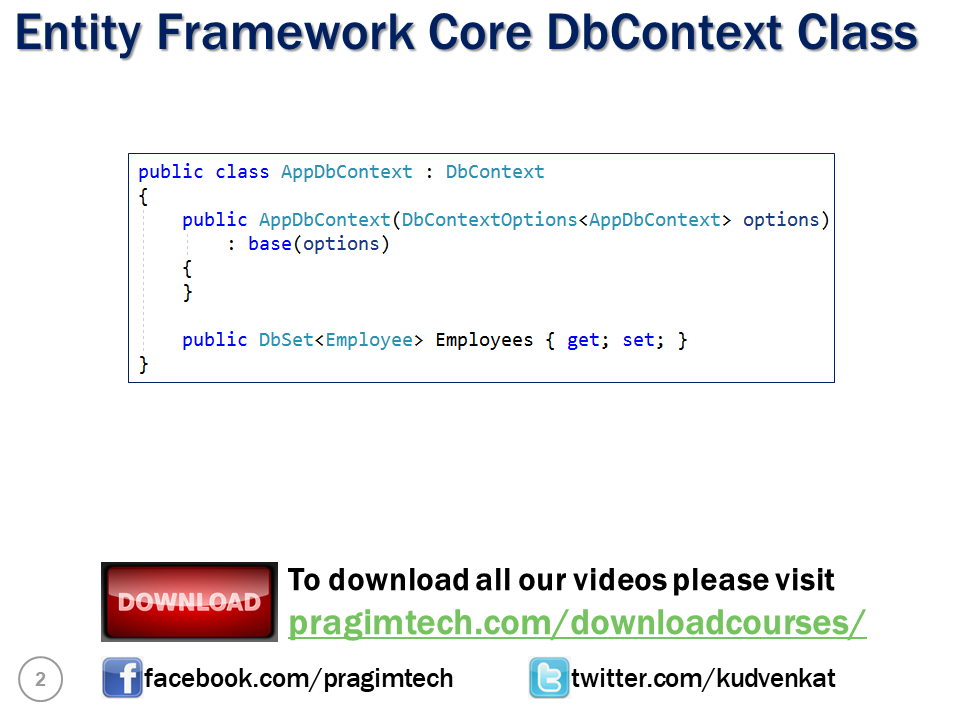 Entity Framework Core DbContext Class

public class AppDbContext : DbContext
{
    public AppDbContext(DbContextOptions<AppDbContext> options)
        : base(options)
    {
    }

    public DbSet<Employee> Employees { get; set; }
}

DOWNLOAD

To download all our videos please visit
pragimtech.com/downloadcourses/

2

facebook.com/pragimtech

twitter.com/kudvenkat